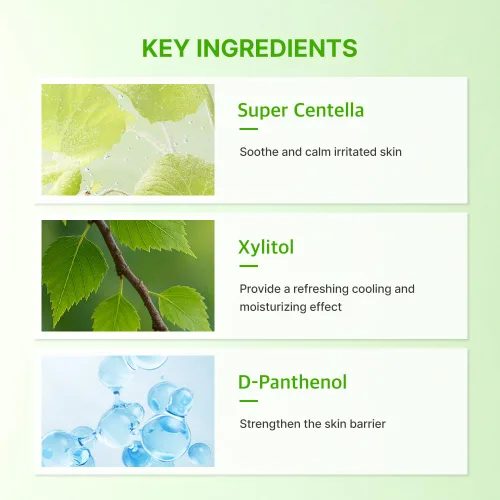 KEY INGREDIENTS

Super Centella

Soothe and calm irritated skin

Xylitol

Provide a refreshing cooling and moisturizing effect

D-Panthenol

Strengthen the skin barrier